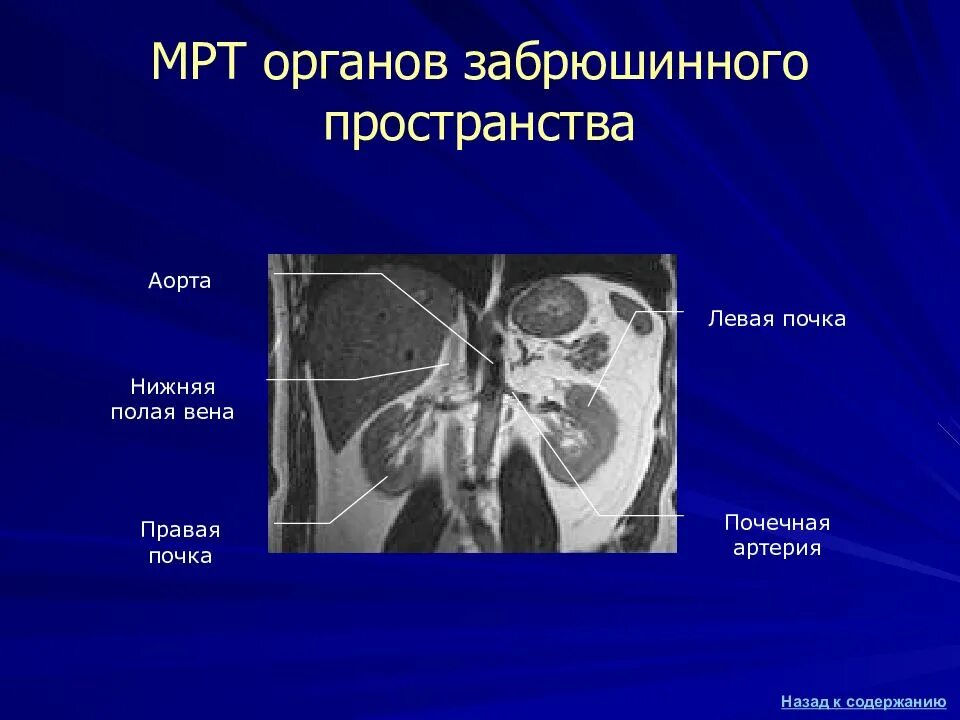 МРТ органов забрюшинного пространства

Аорта

Нижняя полая вена

Правая почка

Левая почка

Почечная артерия

Назад к содержанию